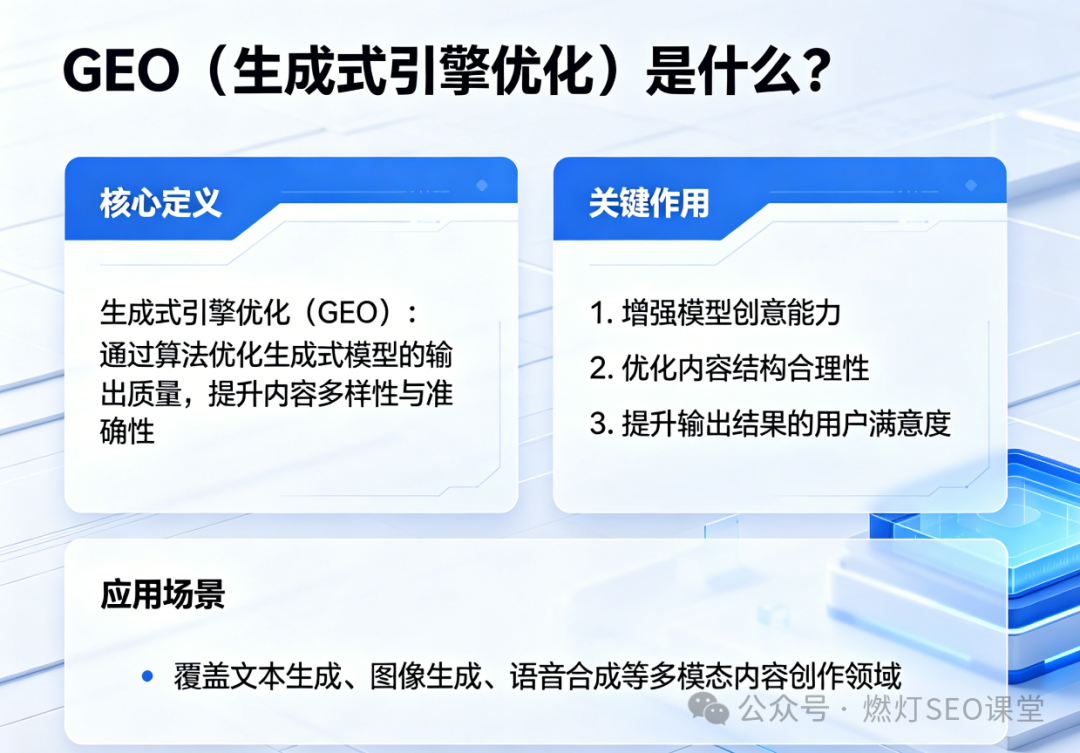 GEO（生成式引擎优化）是什么？

核心定义

生成式引擎优化（GEO）：通过算法优化生成式模型的输出质量，提升内容多样性与准确性

关键作用

1. 增强模型创意能力
2. 优化内容结构合理性
3. 提升输出结果的用户满意度

应用场景

• 覆盖文本生成、图像生成、语音合成等多模态内容创作领域

公众号 · 燃灯SEO课堂